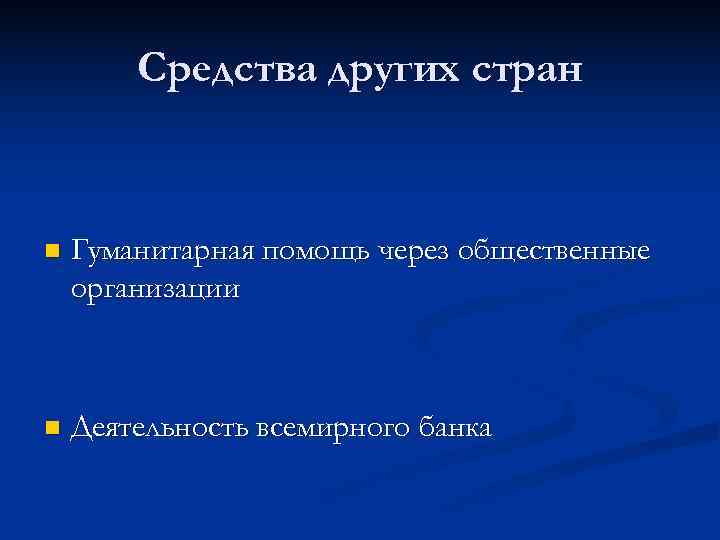 Средства других стран

Гуманитарная помощь через общественные организации

Деятельность всемирного банка